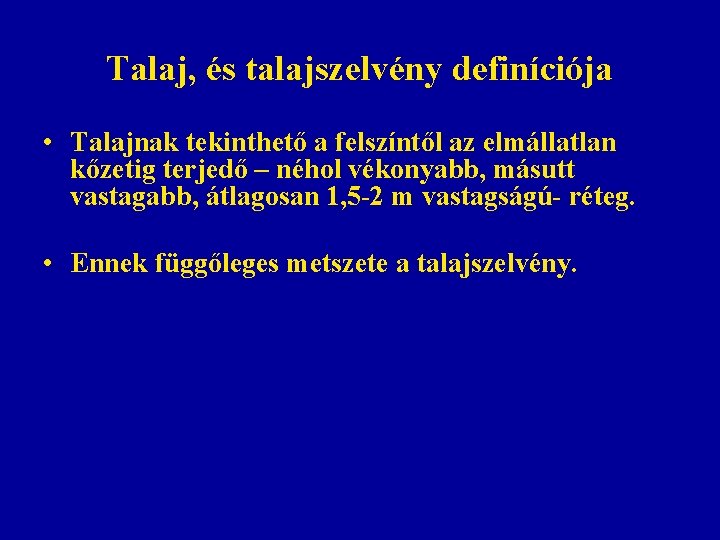 Talaj, és talajszelvény definíciója

• Talajnak tekinthető a felszíntől az elmállatlan kőzetig terjedő – néhol vékonyabb, másutt vastagabb, átlagosan 1,5-2 m vastagságú- réteg.

• Ennek függőleges metszete a talajszelvény.